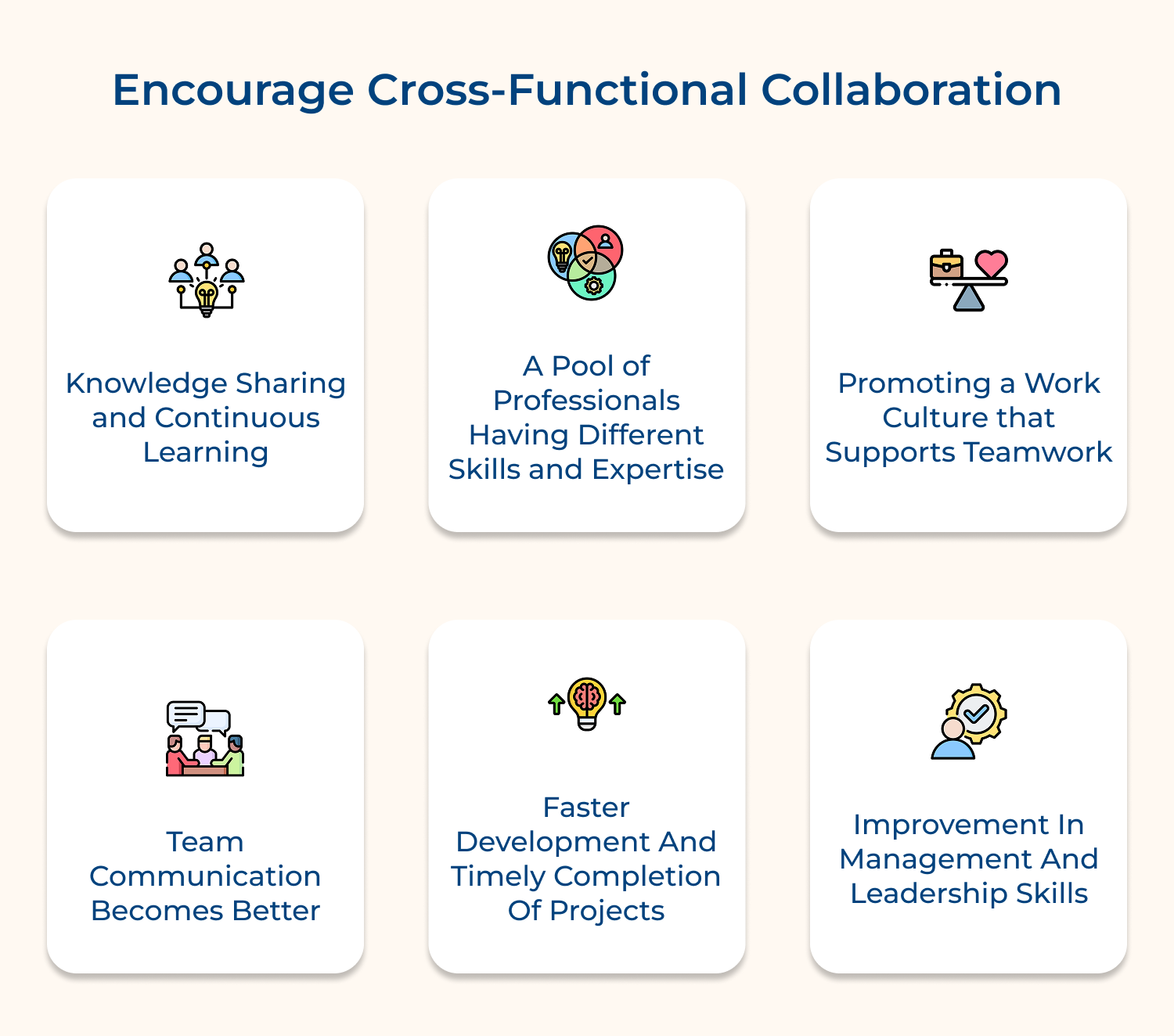 Encourage Cross-Functional Collaboration

Knowledge Sharing and Continuous Learning

A Pool of Professionals Having Different Skills and Expertise

Promoting a Work Culture that Supports Teamwork

Team Communication Becomes Better

Faster Development And Timely Completion Of Projects

Improvement In Management And Leadership Skills